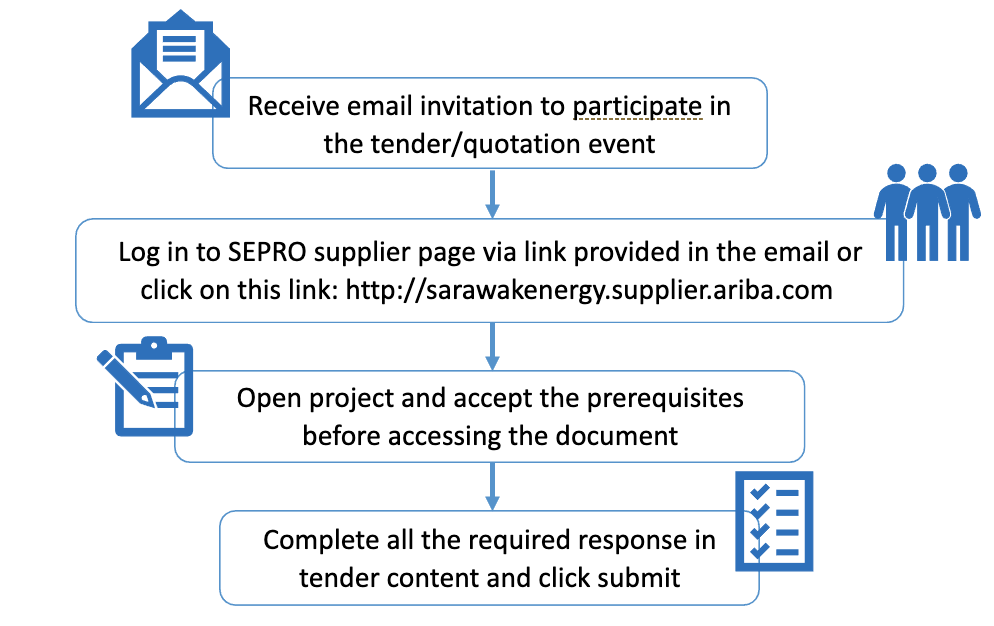 Receive email invitation to participate in the tender/quotation event

Log in to SEPRO supplier page via link provided in the email or click on this link: http://sarawakenergy.supplier.ariba.com

Open project and accept the prerequisites before accessing the document

Complete all the required response in tender content and click submit